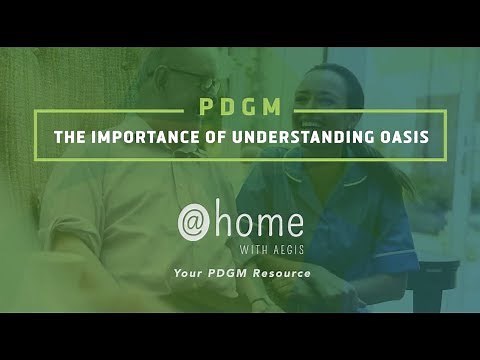 PDGM

THE IMPORTANCE OF UNDERSTANDING OASIS

@home
WITH AEGIS

Your PDGM Resource